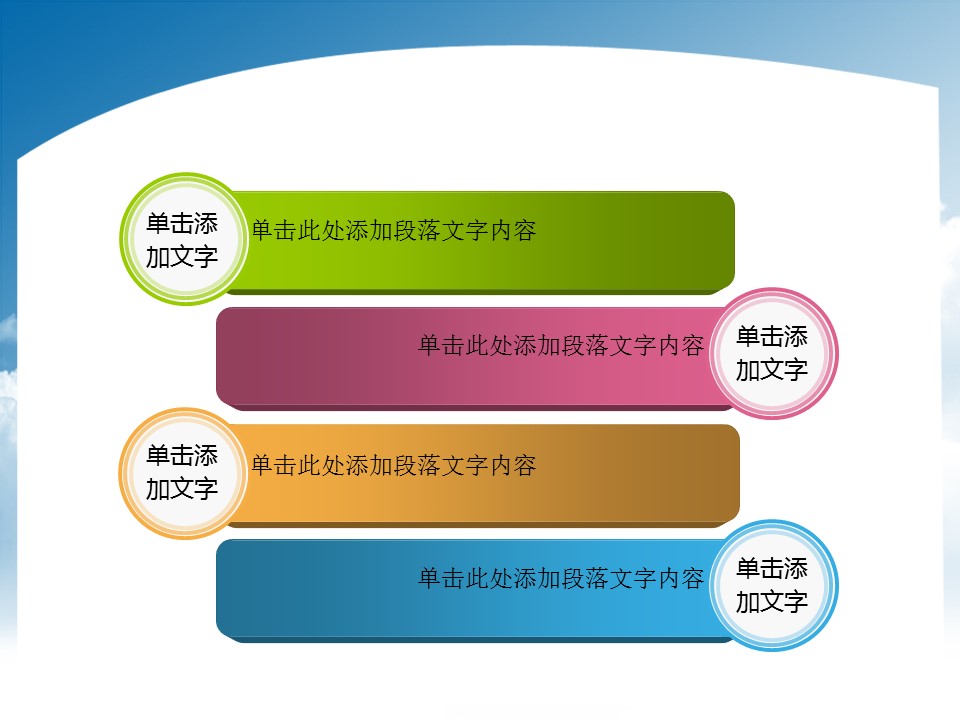 单击添加文字

单击此处添加段落文字内容

单击此处添加段落文字内容

单击添加文字

单击添加文字

单击此处添加段落文字内容

单击此处添加段落文字内容

单击添加文字